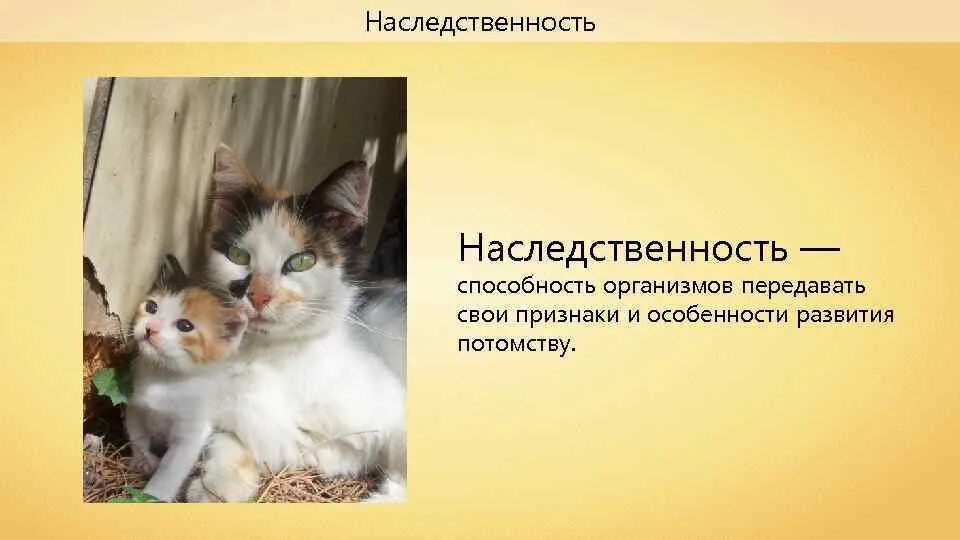 Наследственность

Наследственность — способность организмов передавать свои признаки и особенности развития потомству.